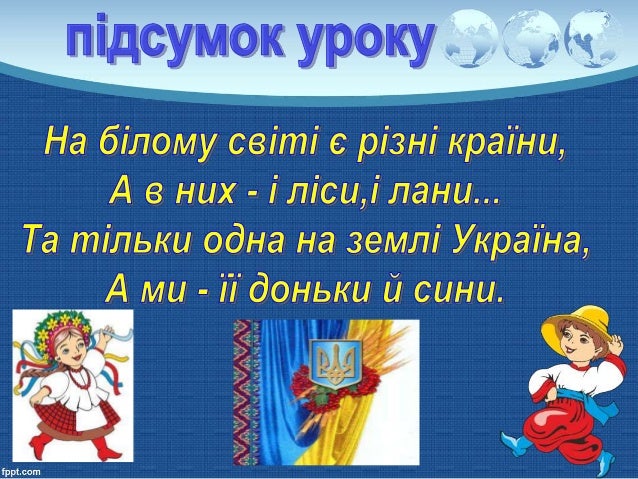 підсумок уроку

На білому світі є різні країни,
А в них - і ліси,і лани...
Та тільки одна на землі Україна,
А ми - її доньки й сини.

fppt.com